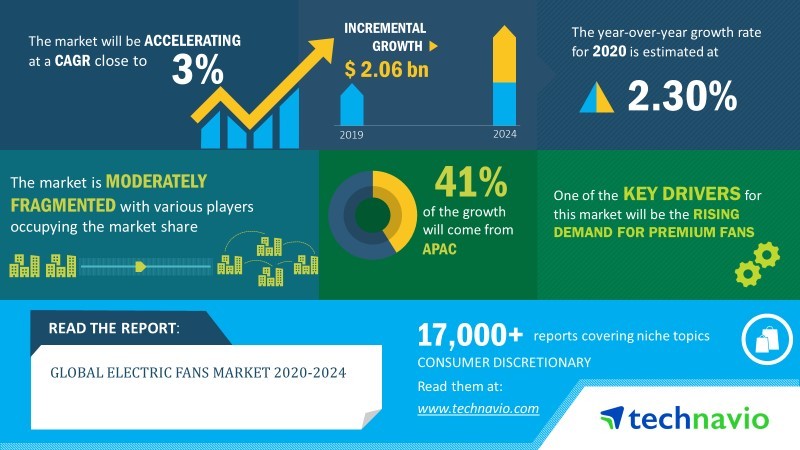 The market will be ACCELERATING at a CAGR close to 3%

INCREMENTAL GROWTH

$ 2.06 bn

2019

2024

The year-over-year growth rate for 2020 is estimated at

2.30%

The market is MODERATELY FRAGMENTED with various players occupying the market share

41% of the growth will come from APAC

One of the KEY DRIVERS for this market will be the RISING DEMAND FOR PREMIUM FANS

READ THE REPORT:

GLOBAL ELECTRIC FANS MARKET 2020-2024

17,000+ reports covering niche topics

CONSUMER DISCRETIONARY

Read them at:

www.technavio.com

technavio